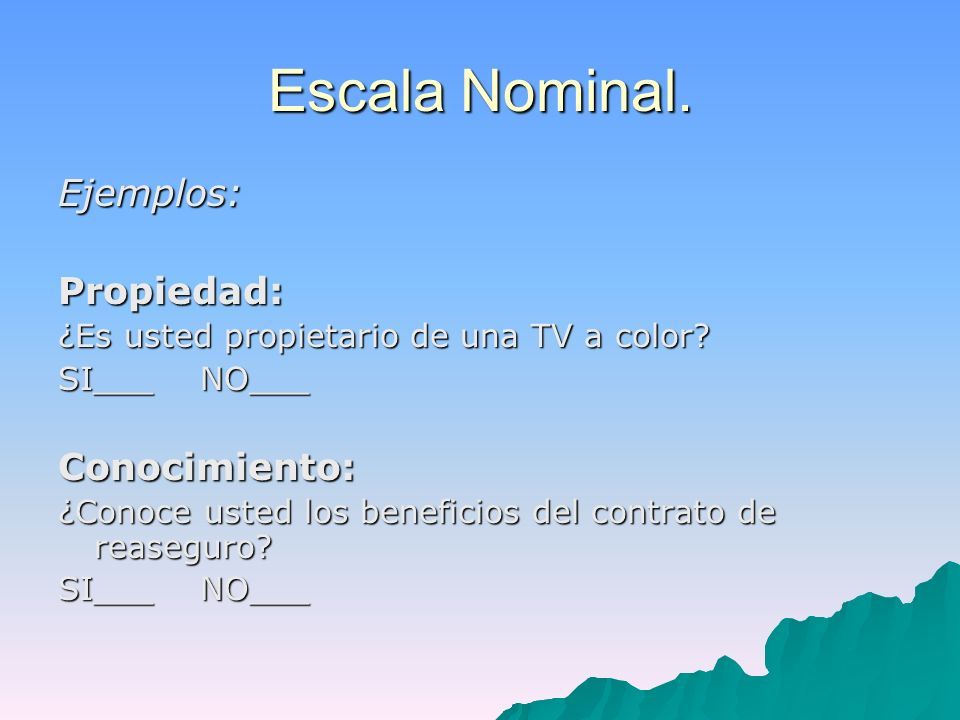 Escala Nominal.

Ejemplos:

Propiedad:
¿Es usted propietario de una TV a color?
SI___ NO___

Conocimiento:
¿Conoce usted los beneficios del contrato de reaseguro?
SI___ NO___